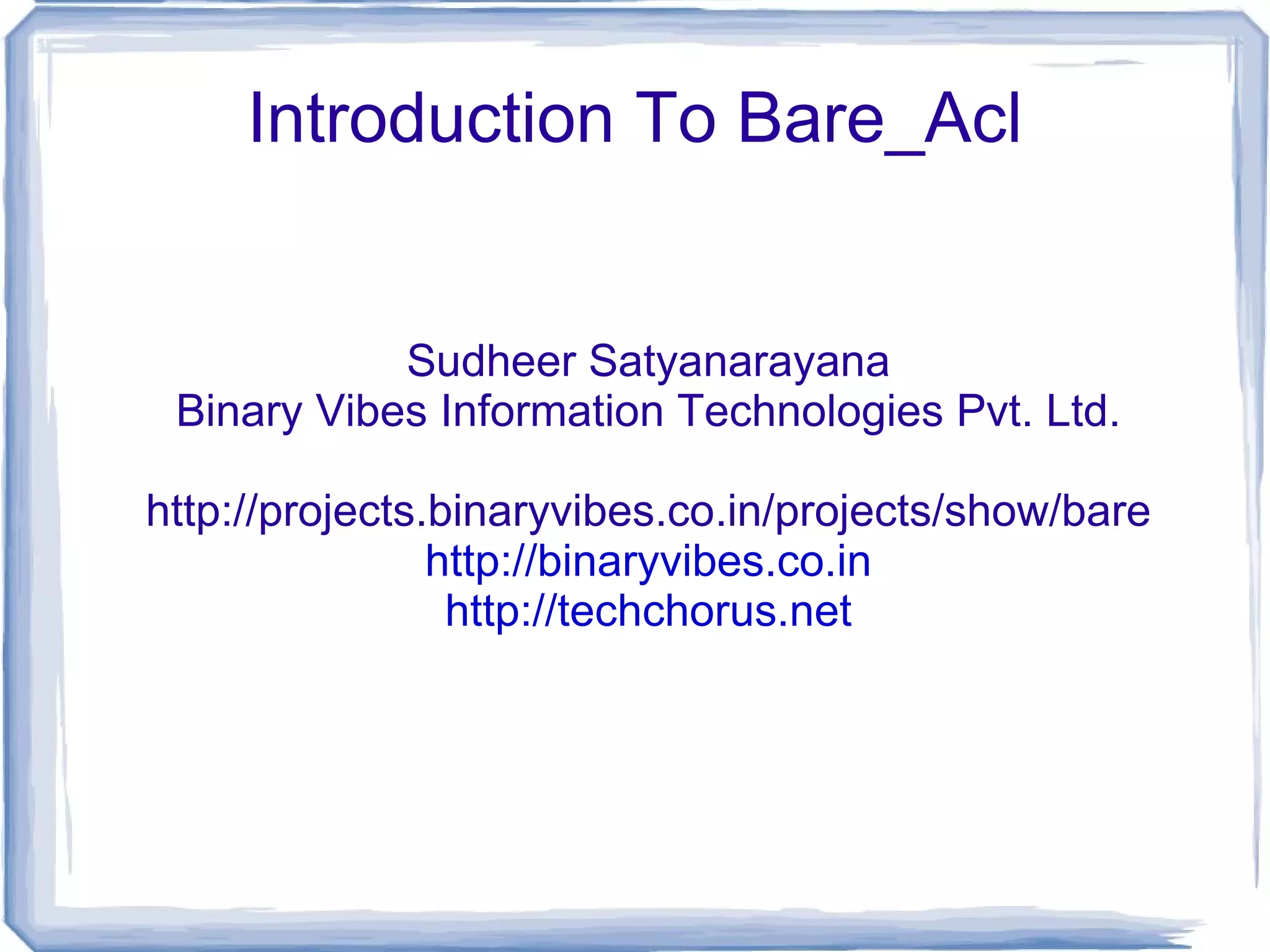 Introduction To Bare_Acl

Sudheer Satyanarayana
Binary Vibes Information Technologies Pvt. Ltd.

http://projects.binaryvibes.co.in/projects/show/bare
http://binaryvibes.co.in
http://techchorus.net